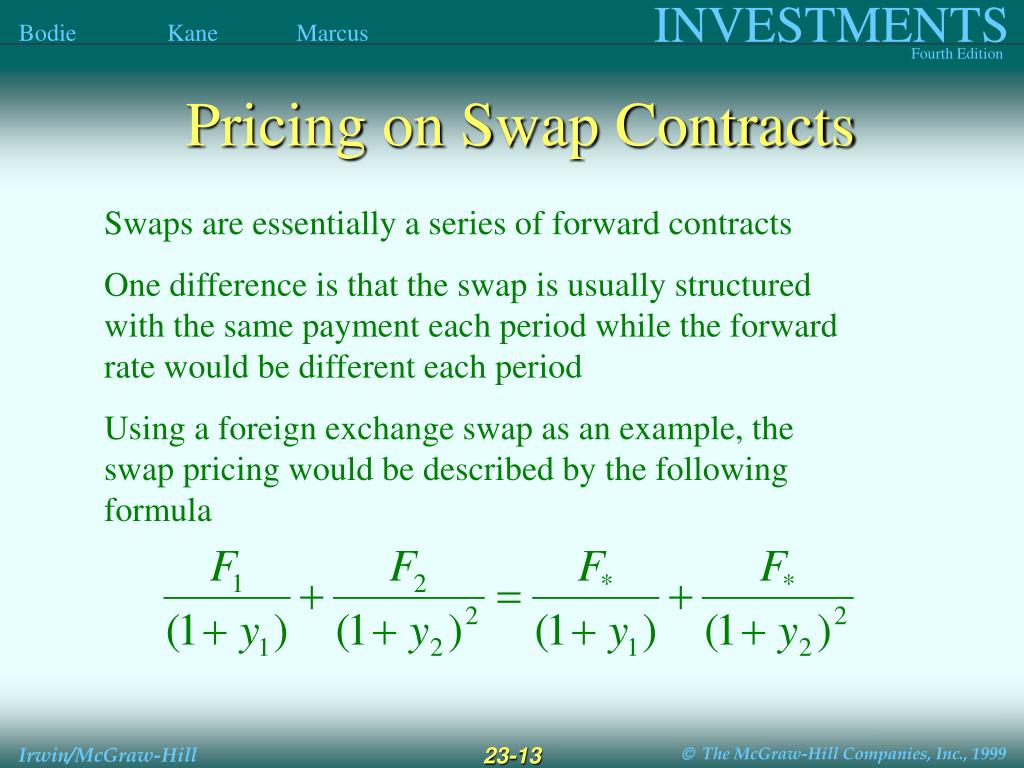 Bodie Kane Marcus

INVESTMENTS
Fourth Edition

Pricing on Swap Contracts

Swaps are essentially a series of forward contracts

One difference is that the swap is usually structured with the same payment each period while the forward rate would be different each period

Using a foreign exchange swap as an example, the swap pricing would be described by the following formula

$\frac{F_1}{(1+y_1)} + \frac{F_2}{(1+y_2)^2} = \frac{F_*}{(1+y_1)} + \frac{F_*}{(1+y_2)^2}$

Irwin/McGraw-Hill

23-13

© The McGraw-Hill Companies, Inc., 1999